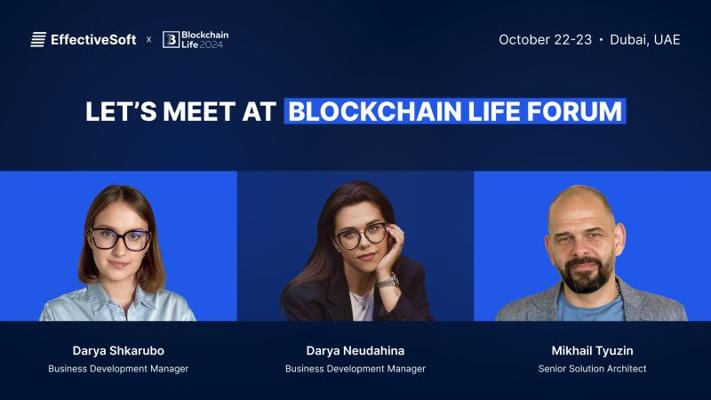 EffectiveSoft x Blockchain Life 2024

October 22-23 • Dubai, UAE

LET'S MEET AT BLOCKCHAIN LIFE FORUM

Darya Shkarubo
Business Development Manager

Darya Neudahina
Business Development Manager

Mikhail Tyuzin
Senior Solution Architect